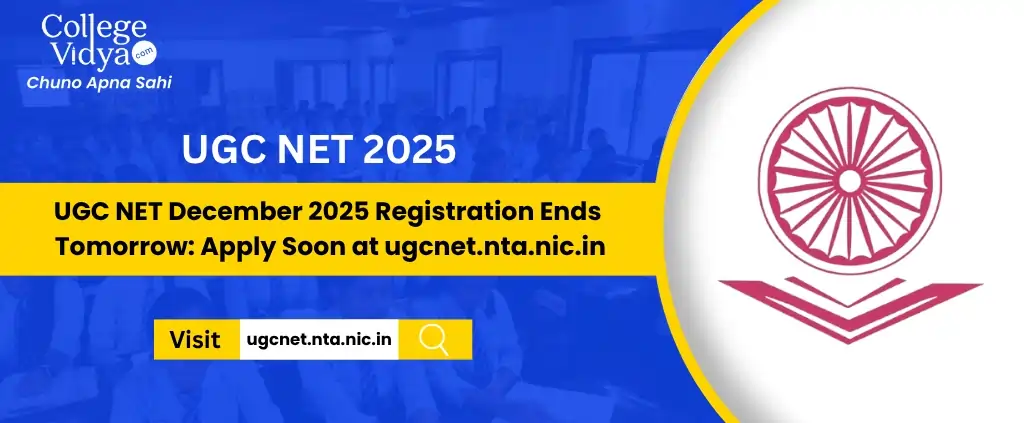 College Vidya .com
Chuno Apna Sahi

UGC NET 2025

UGC NET December 2025 Registration Ends Tomorrow: Apply Soon at ugcnet.nta.nic.in

Visit ugcnet.nta.nic.in